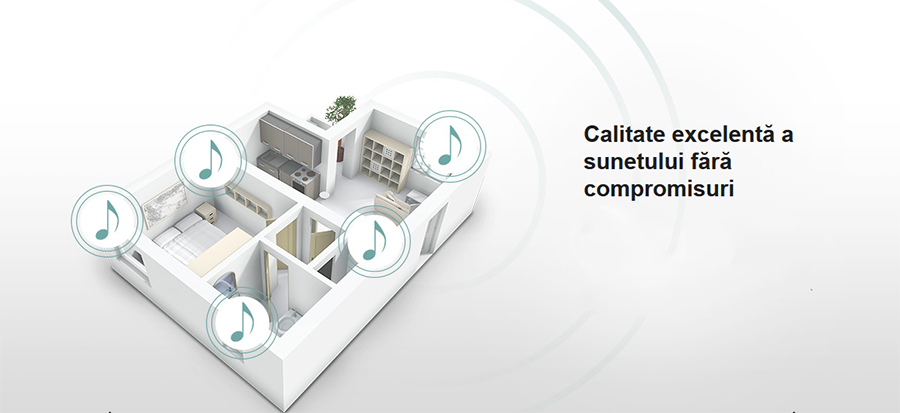 Calitate excelentă a sunetului fără compromisuri